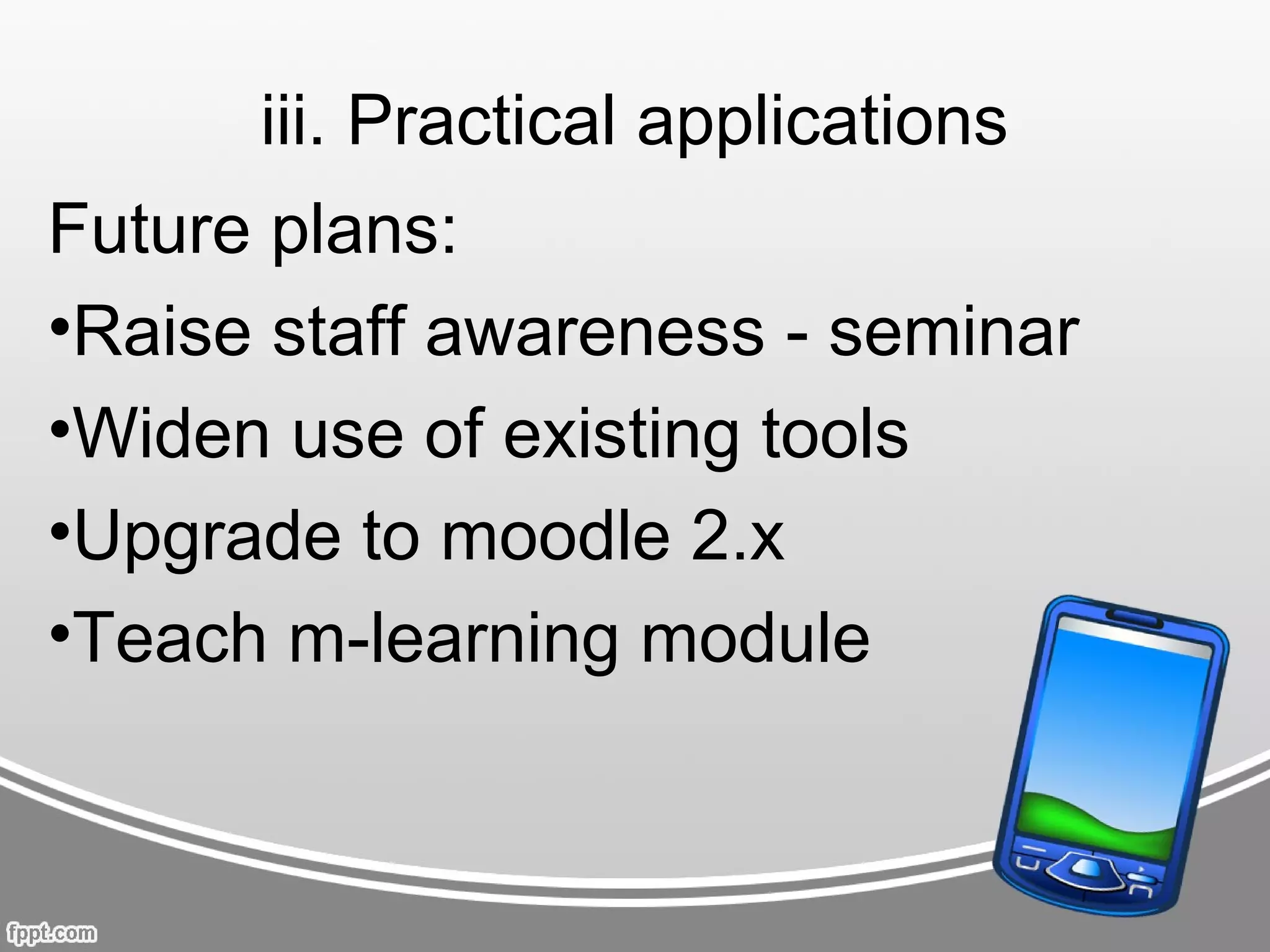 iii. Practical applications

Future plans:

•Raise staff awareness - seminar

•Widen use of existing tools

•Upgrade to moodle 2.x

•Teach m-learning module

fppt.com